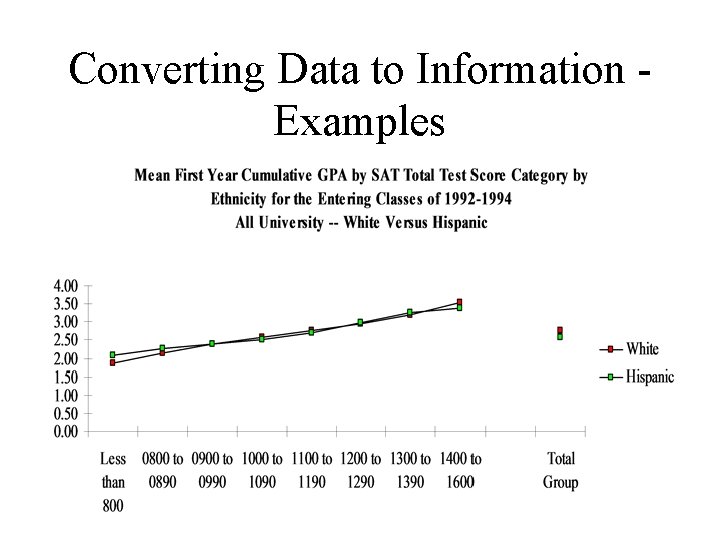 Converting Data to Information - Examples

Mean First Year Cumulative GPA by SAT Total Test Score Category by Ethnicity for the Entering Classes of 1992-1994
All University -- White Versus Hispanic

4.00
3.50
3.00
2.50
2.00
1.50
1.00
0.50
0.00

Less than 800
0800 to 0890
0900 to 0990
1000 to 1090
1100 to 1190
1200 to 1290
1300 to 1390
1400 to 1600
Total Group

White
Hispanic